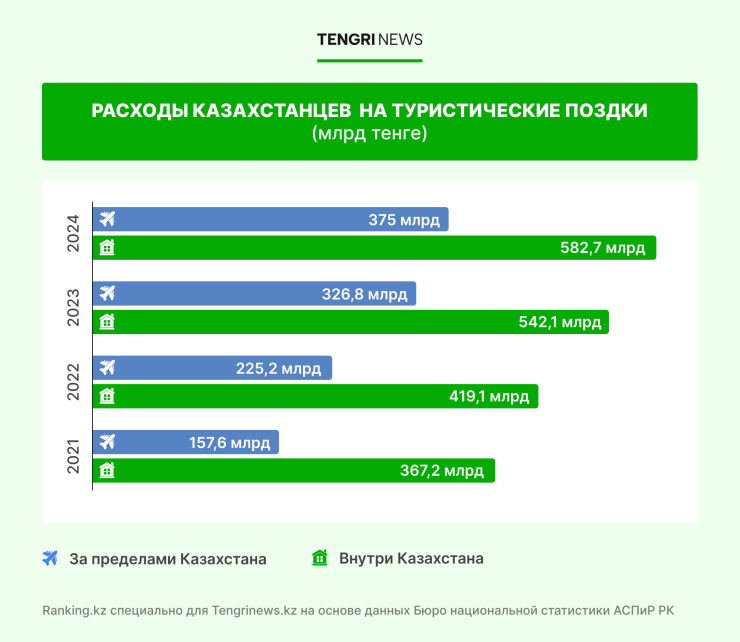 TENGRI NEWS

РАСХОДЫ КАЗАХСТАНЦЕВ НА ТУРИСТИЧЕСКИЕ ПОЗДКИ
(млрд тенге)

2024
375 млрд
582,7 млрд

2023
326,8 млрд
542,1 млрд

2022
225,2 млрд
419,1 млрд

2021
157,6 млрд
367,2 млрд

За пределами Казахстана
Внутри Казахстана

Ranking.kz специально для Tengrinews.kz на основе данных Бюро национальной статистики АСПиР РК